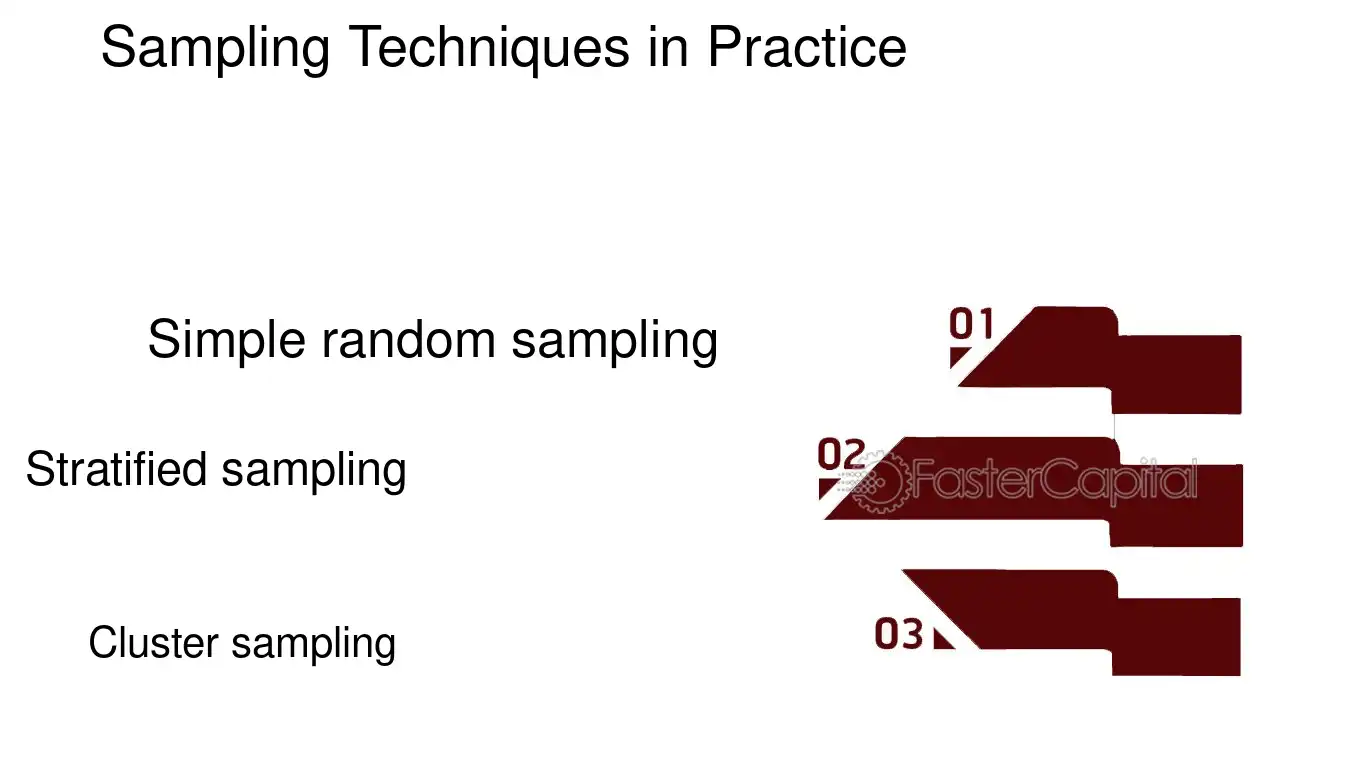 Sampling Techniques in Practice

Simple random sampling

01

Stratified sampling

02

FasterCapital

Cluster sampling

03